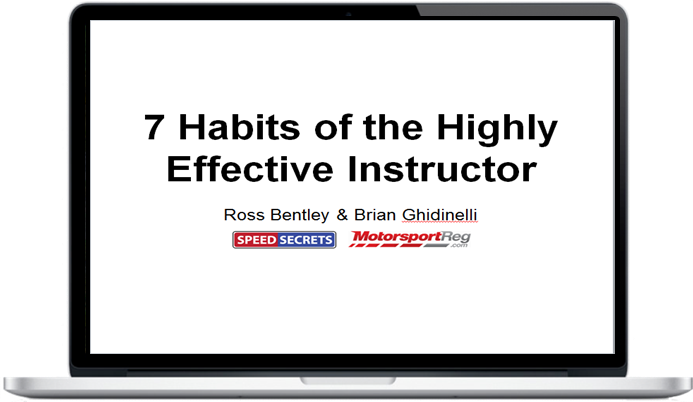 7 Habits of the Highly Effective Instructor

Ross Bentley & Brian Ghidinelli

SPEED SECRETS MotorsportReg .com